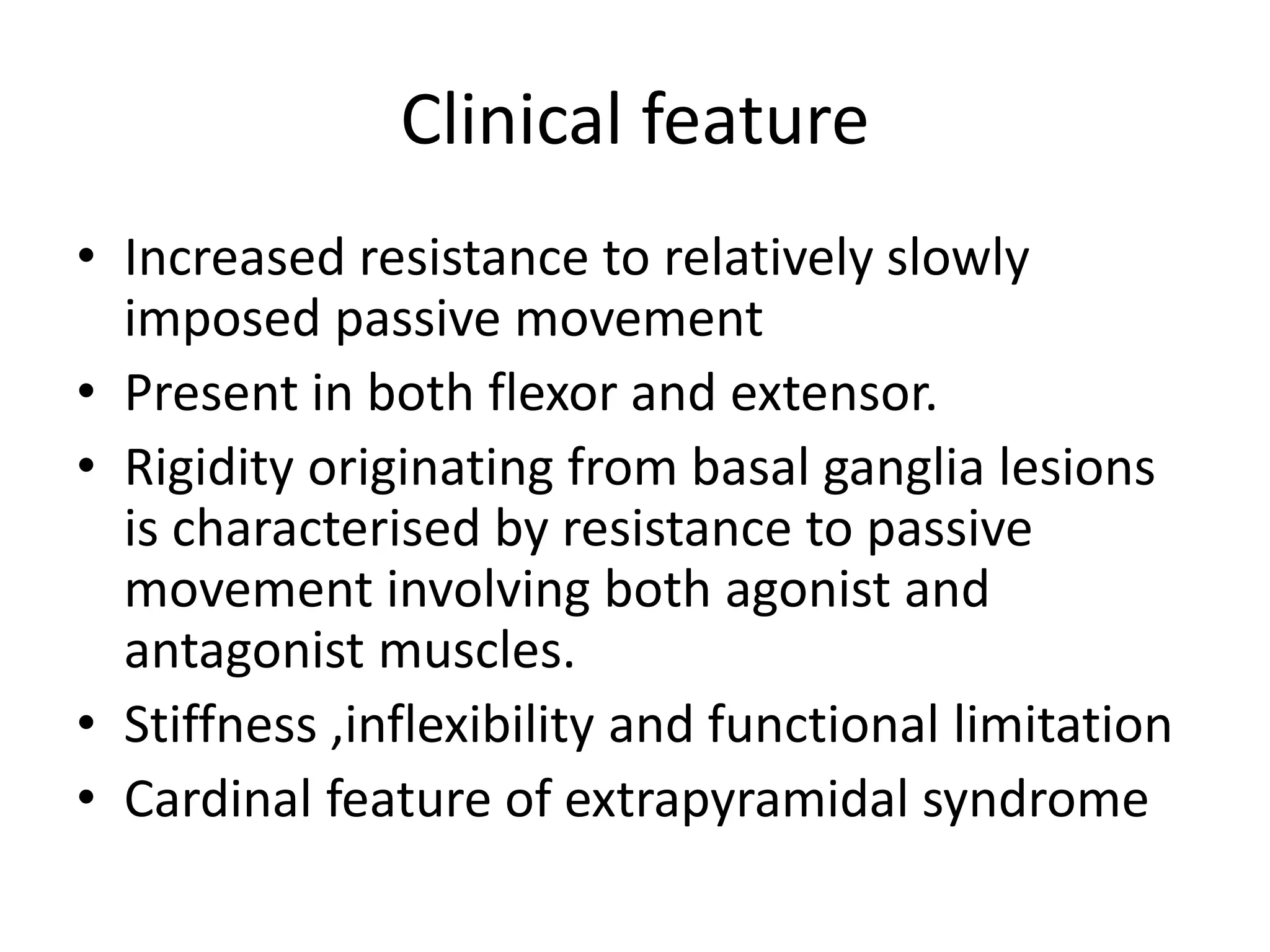 Clinical feature

• Increased resistance to relatively slowly imposed passive movement
• Present in both flexor and extensor.
• Rigidity originating from basal ganglia lesions is characterised by resistance to passive movement involving both agonist and antagonist muscles.
• Stiffness ,inflexibility and functional limitation
• Cardinal feature of extrapyramidal syndrome